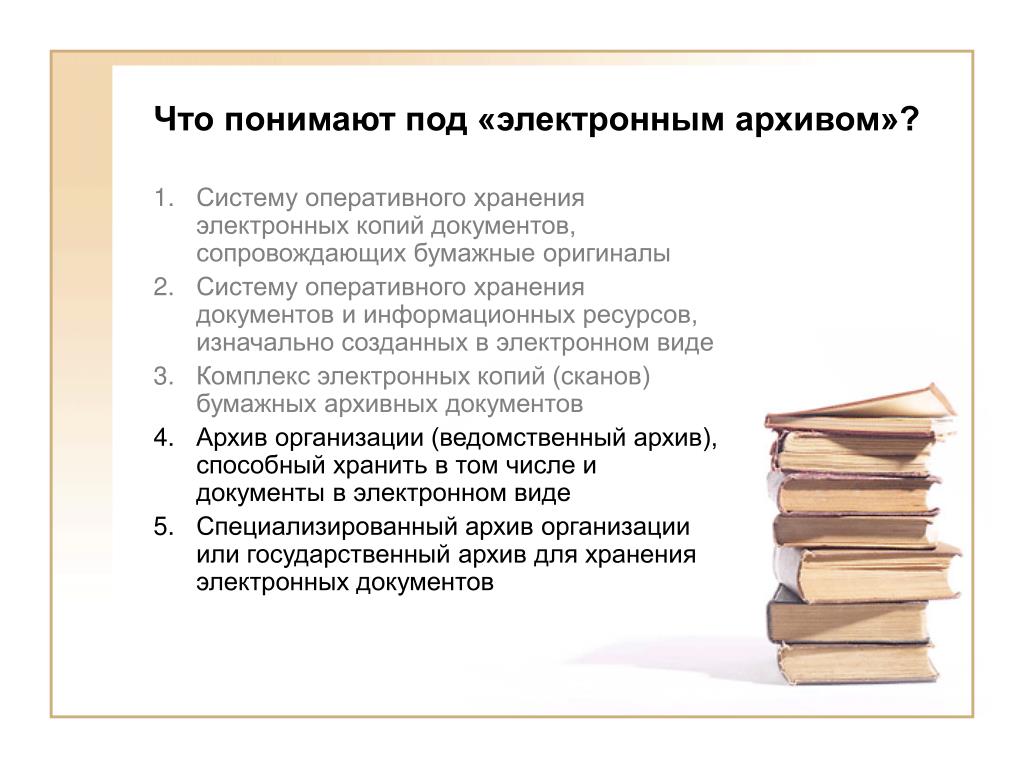 Что понимают под «электронным архивом»?

1. Систему оперативного хранения электронных копий документов, сопровождающих бумажные оригиналы
2. Систему оперативного хранения документов и информационных ресурсов, изначально созданных в электронном виде
3. Комплекс электронных копий (сканов) бумажных архивных документов
4. Архив организации (ведомственный архив), способный хранить в том числе и документы в электронном виде
5. Специализированный архив организации или государственный архив для хранения электронных документов